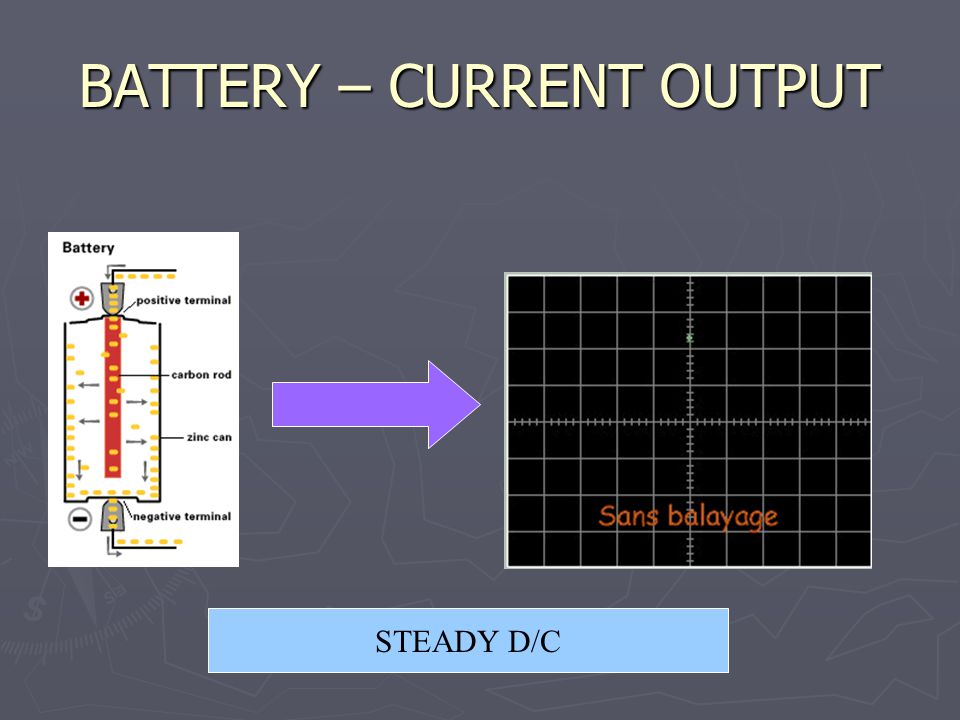 BATTERY – CURRENT OUTPUT

Battery

positive terminal

carbon rod

zinc can

negative terminal

Sans balayage

STEADY D/C